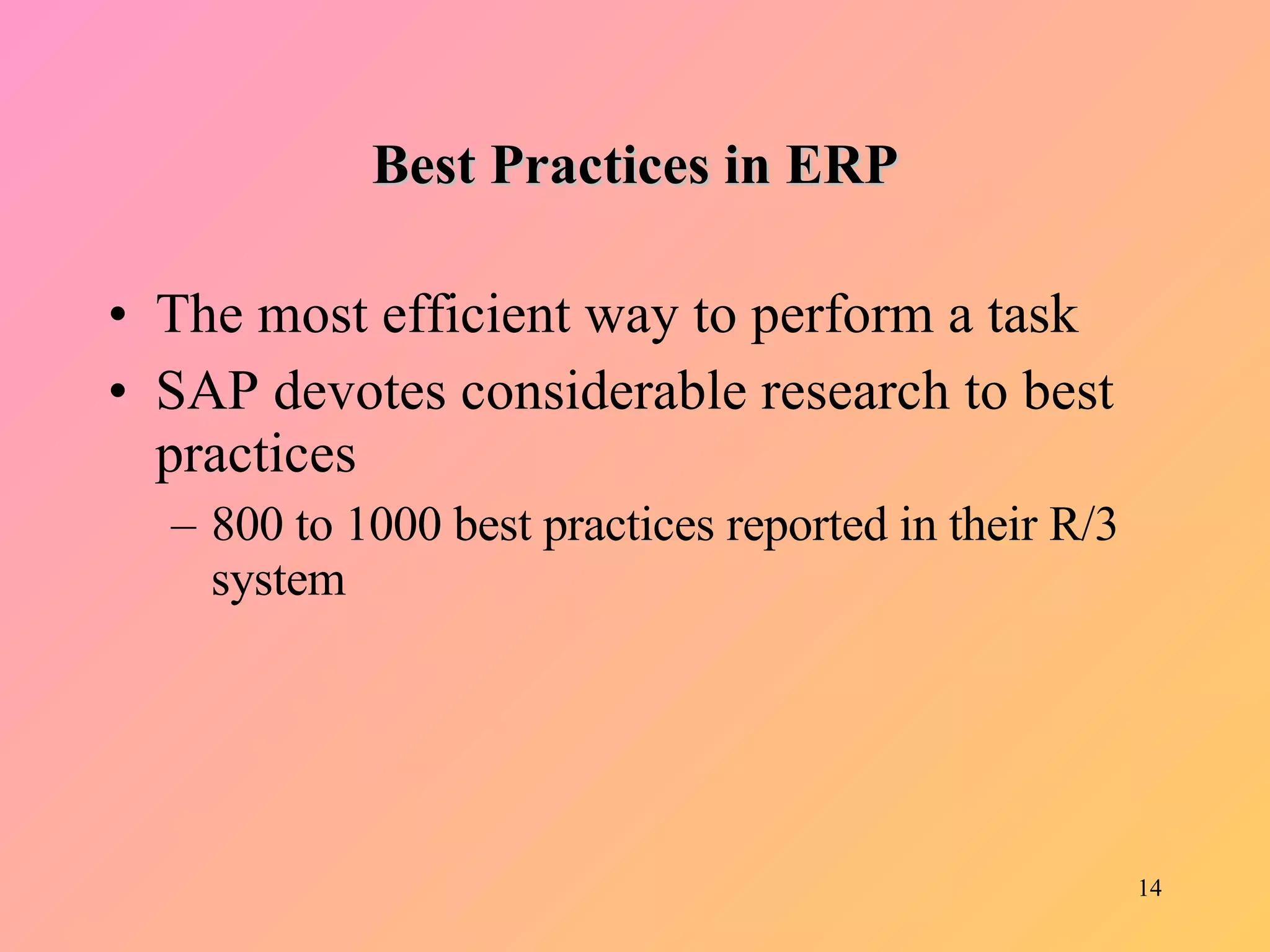 Best Practices in ERP

• The most efficient way to perform a task
• SAP devotes considerable research to best practices
– 800 to 1000 best practices reported in their R/3 system

14